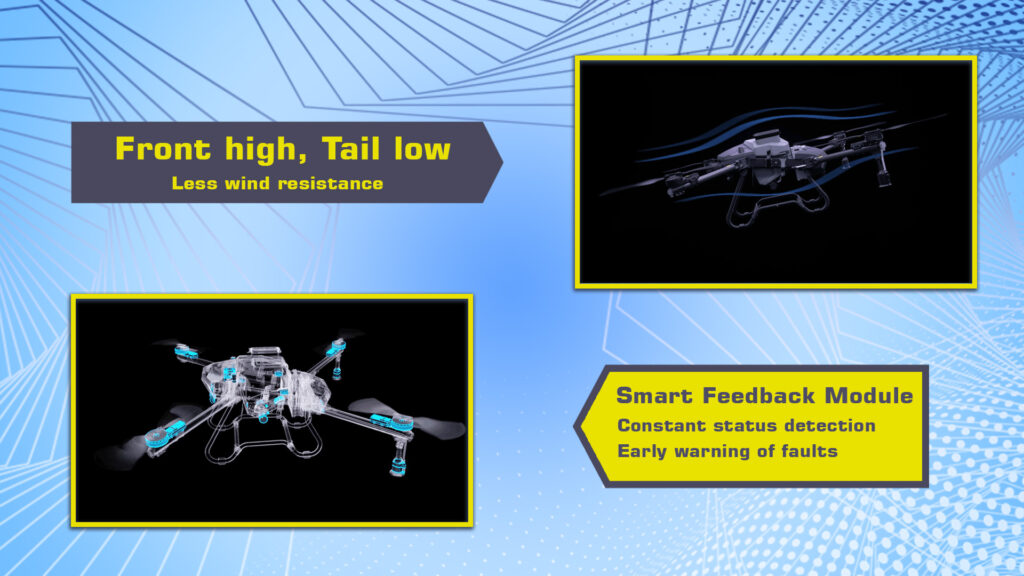 Front high, Tail low
Less wind resistance

Smart Feedback Module
Constant status detection
Early warning of faults